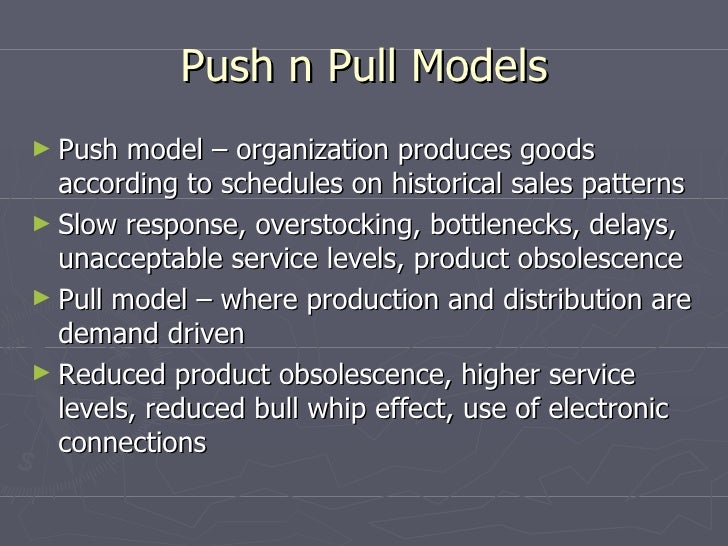 Push n Pull Models

► Push model – organization produces goods according to schedules on historical sales patterns

► Slow response, overstocking, bottlenecks, delays, unacceptable service levels, product obsolescence

► Pull model – where production and distribution are demand driven

► Reduced product obsolescence, higher service levels, reduced bull whip effect, use of electronic connections